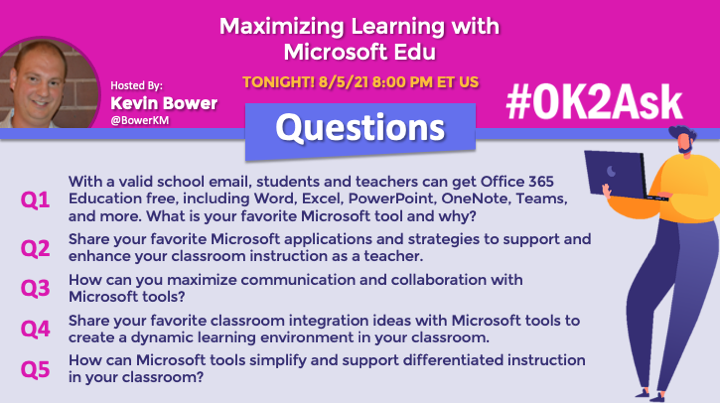 Maximizing Learning with Microsoft Edu

Hosted By:
Kevin Bower
@BowerKM

TONIGHT! 8/5/21 8:00 PM ET US

#OK2Ask

Questions

Q1 With a valid school email, students and teachers can get Office 365 Education free, including Word, Excel, PowerPoint, OneNote, Teams, and more. What is your favorite Microsoft tool and why?

Q2 Share your favorite Microsoft applications and strategies to support and enhance your classroom instruction as a teacher.

Q3 How can you maximize communication and collaboration with Microsoft tools?

Q4 Share your favorite classroom integration ideas with Microsoft tools to create a dynamic learning environment in your classroom.

Q5 How can Microsoft tools simplify and support differentiated instruction in your classroom?